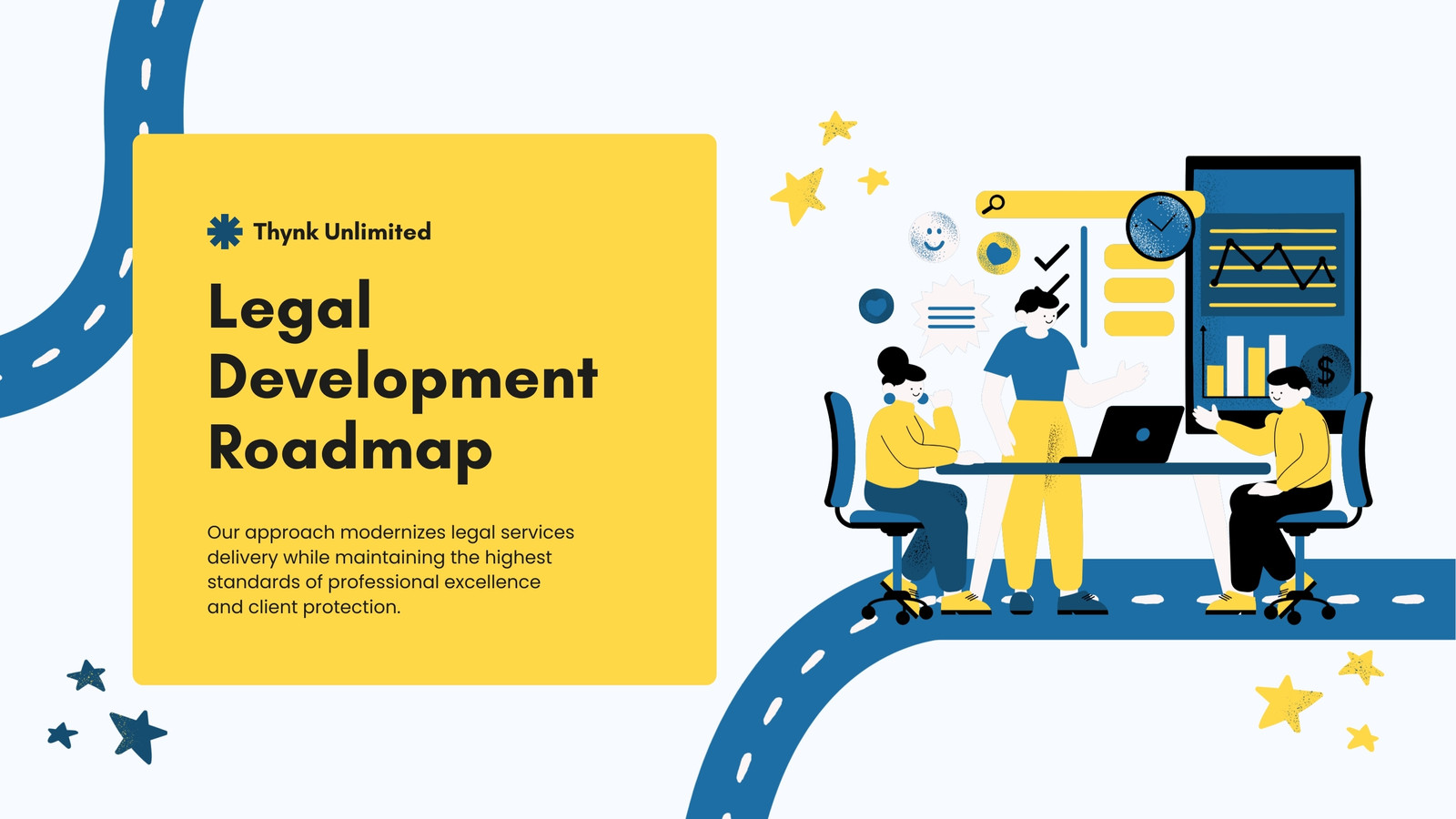 Thynk Unlimited

Legal Development Roadmap

Our approach modernizes legal services delivery while maintaining the highest standards of professional excellence and client protection.

$